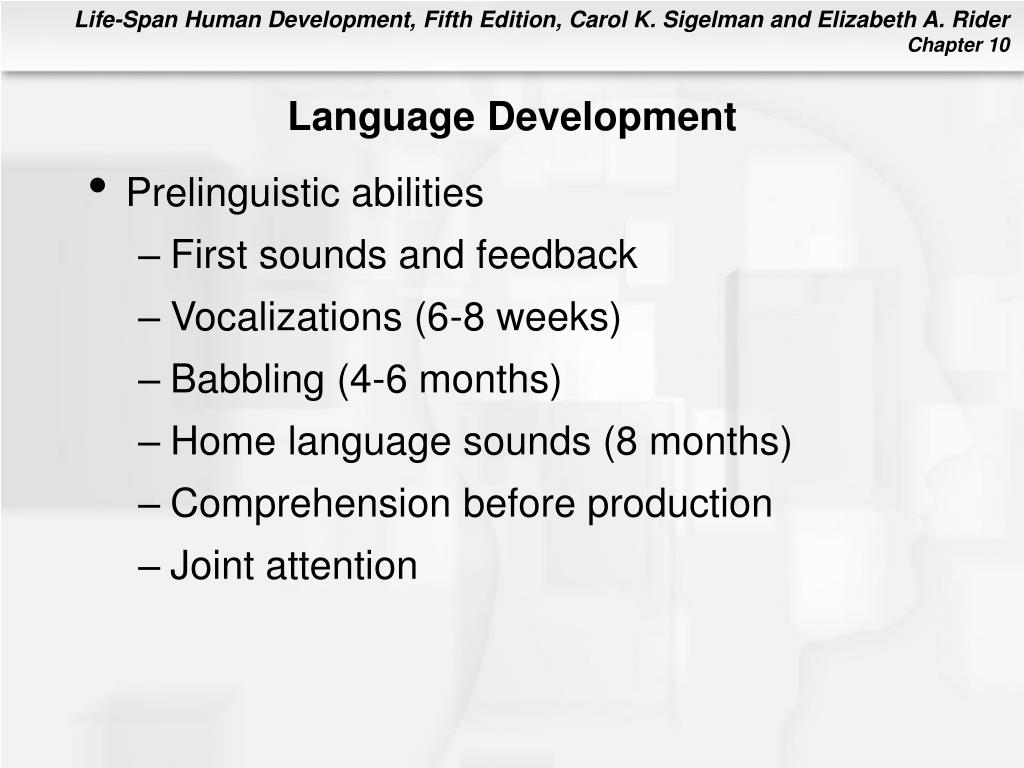 Life-Span Human Development, Fifth Edition, Carol K. Sigelman and Elizabeth A. Rider
Chapter 10

Language Development

• Prelinguistic abilities
– First sounds and feedback
– Vocalizations (6-8 weeks)
– Babbling (4-6 months)
– Home language sounds (8 months)
– Comprehension before production
– Joint attention